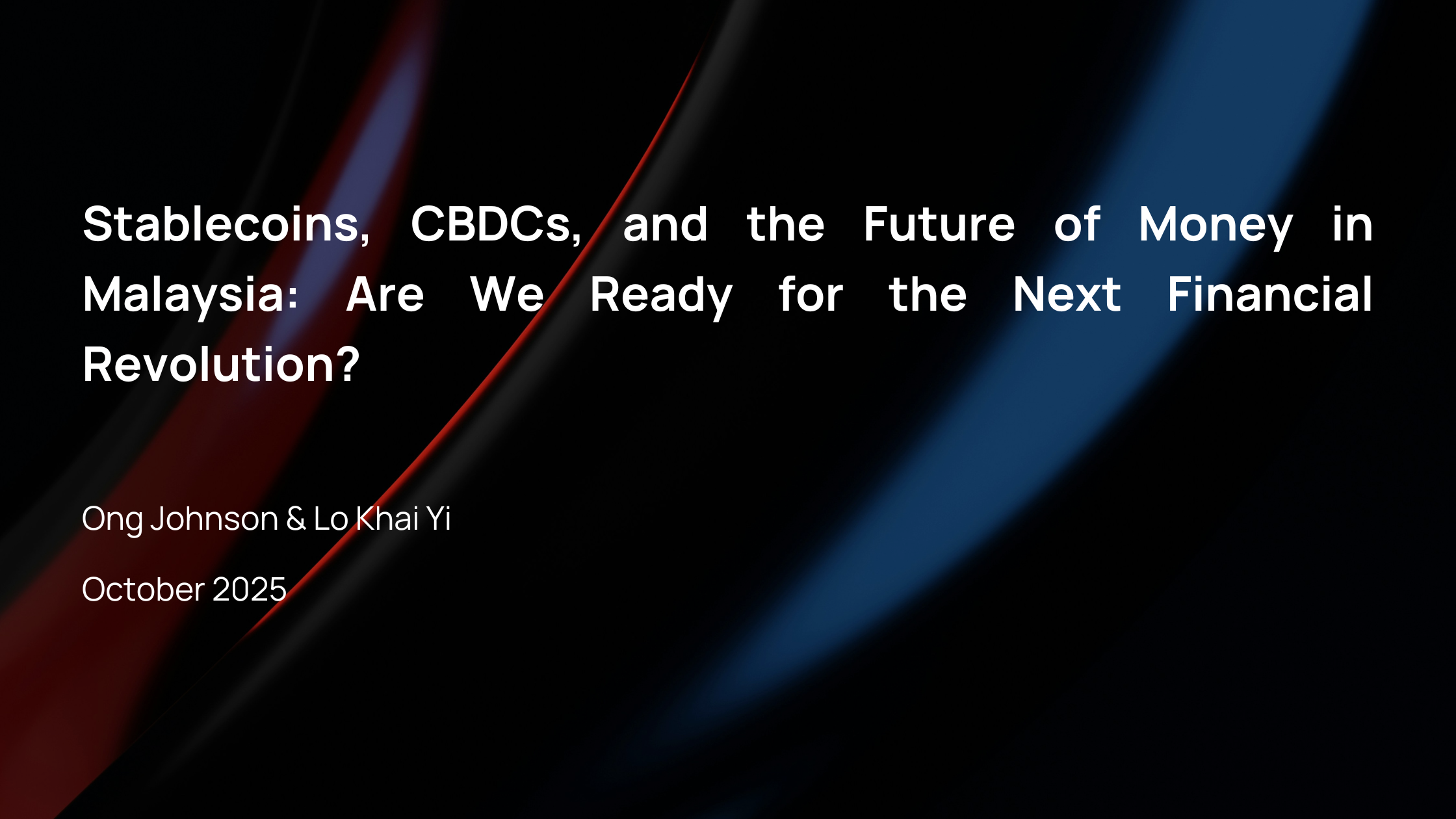 Stablecoins, CBDCs, and the Future of Money in Malaysia: Are We Ready for the Next Financial Revolution?

Ong Johnson & Lo Khai Yi

October 2025